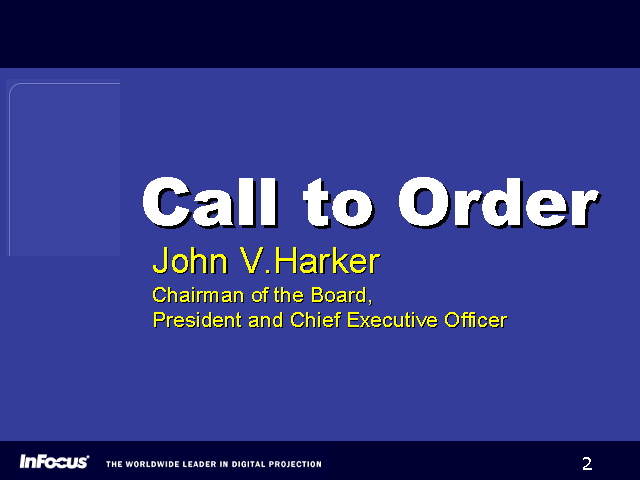 Call to Order

John V.Harker

Chairman of the Board,
President and Chief Executive Officer

InFocus THE WORLDWIDE LEADER IN DIGITAL PROJECTION

2